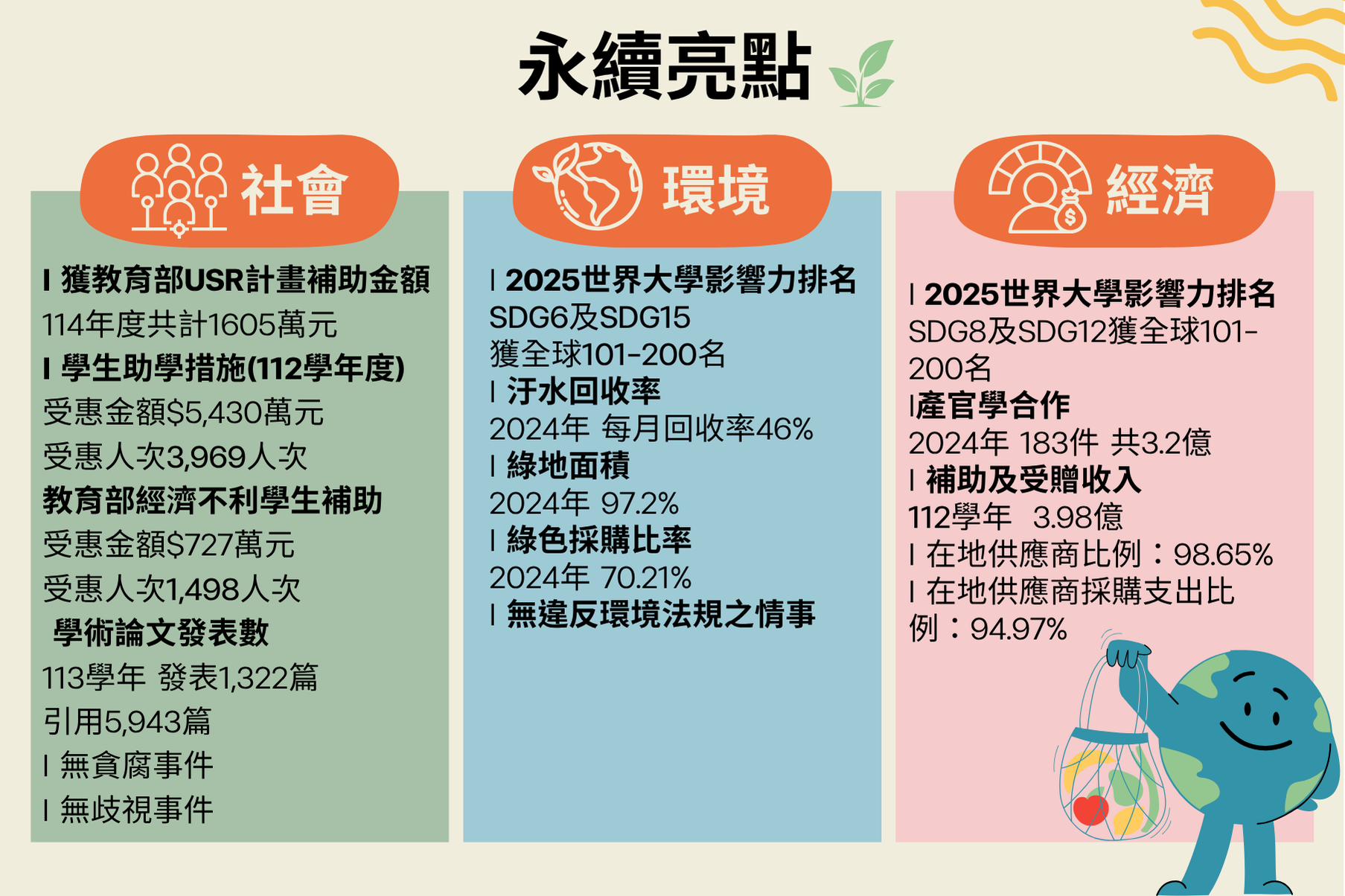 永續亮點

社會

I 獲教育部USR計畫補助金額
114年度共計1605萬元
I 學生助學措施(112學年度)
受惠金額$5,430萬元
受惠人次3,969人次
教育部經濟不利學生補助
受惠金額$727萬元
受惠人次1,498人次
學術論文發表數
113學年 發表1,322篇
引用5,943篇
I 無貪腐事件
I 無歧視事件

環境

I 2025世界大學影響力排名
SDG6及SDG15
獲全球101-200名
I 汙水回收率
2024年 每月回收率46%
I 綠地面積
2024年 97.2%
I 綠色採購比率
2024年 70.21%
I 無違反環境法規之情事

經濟

I 2025世界大學影響力排名
SDG8及SDG12獲全球101-200名
I產官學合作
2024年 183件 共3.2億
I 補助及受贈收入
112學年 3.98億
I 在地供應商比例：98.65%
I 在地供應商採購支出比例：94.97%